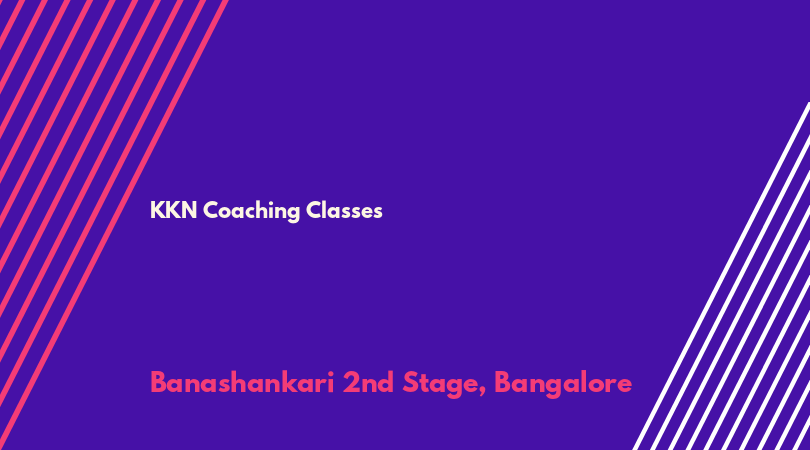 KKN Coaching Classes

Banashankari 2nd Stage, Bangalore